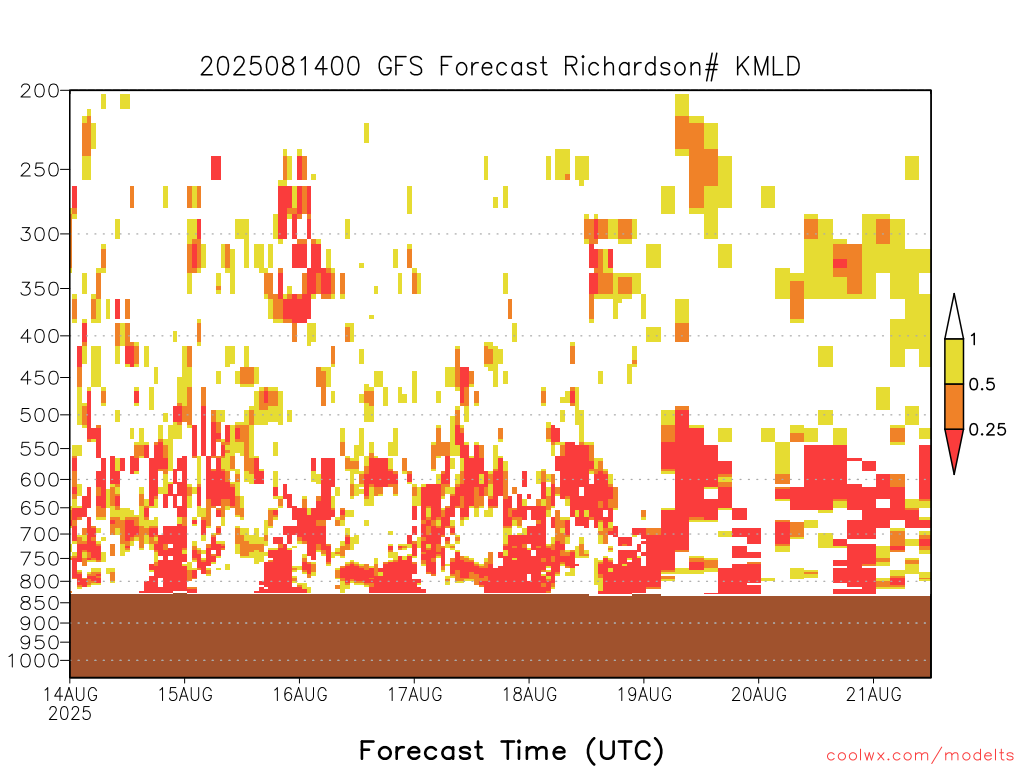 2025081400 GFS Forecast Richardson# KMLD

200
250
300
350
400
450
500
550
600
650
700
750
800
850
900
950
1000

1
0.5
0.25

14AUG
2025
15AUG
16AUG
17AUG
18AUG
19AUG
20AUG
21AUG

Forecast Time (UTC)

coolwx.com/modelts